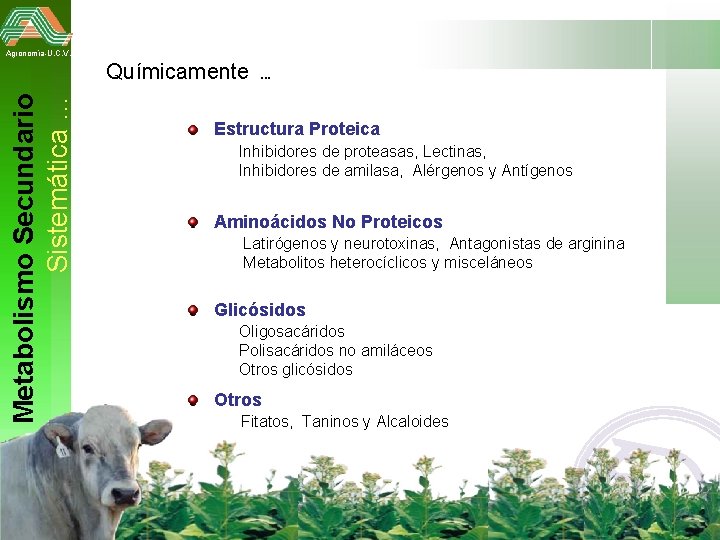 Agronomía-U.C.V.

Metabolismo Secundario
Sistemática …

Químicamente …

Estructura Proteica
Inhibidores de proteasas, Lectinas,
Inhibidores de amilasa, Alérgenos y Antígenos

Aminoácidos No Proteicos
Latirógenos y neurotoxinas, Antagonistas de arginina
Metabolitos heterocíclicos y misceláneos

Glicósidos
Oligosacáridos
Polisacáridos no amiláceos
Otros glicósidos

Otros
Fitatos, Taninos y Alcaloides